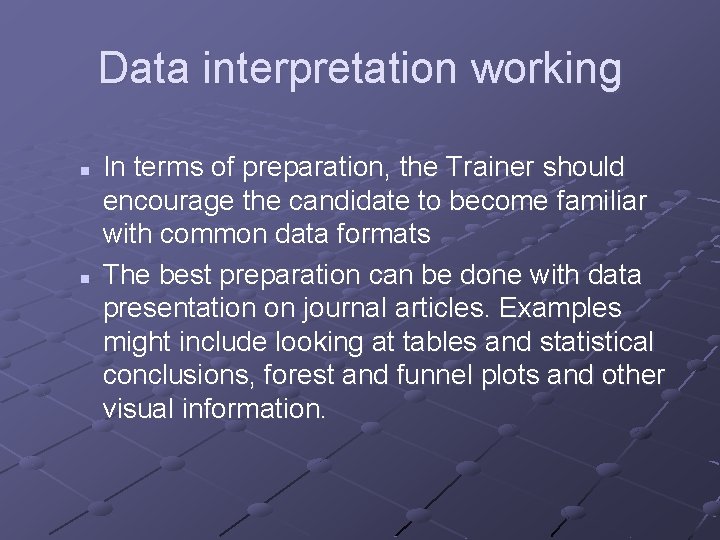 Data interpretation working

- In terms of preparation, the Trainer should encourage the candidate to become familiar with common data formats
- The best preparation can be done with data presentation on journal articles. Examples might include looking at tables and statistical conclusions, forest and funnel plots and other visual information.